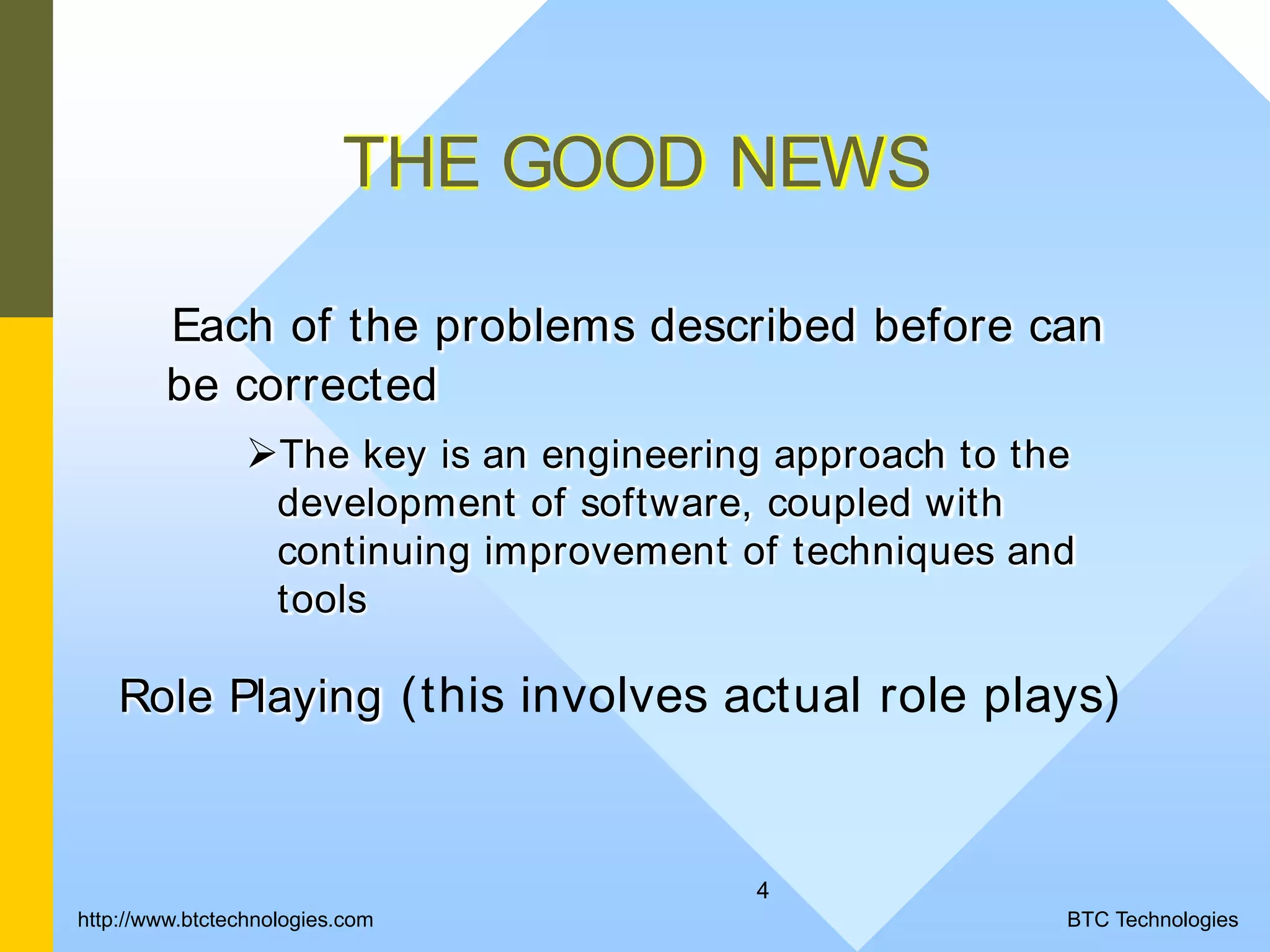 THE GOOD NEWS

Each of the problems described before can be corrected

➢The key is an engineering approach to the development of software, coupled with continuing improvement of techniques and tools

Role Playing (this involves actual role plays)

4

http://www.btctechnologies.com

BTC Technologies